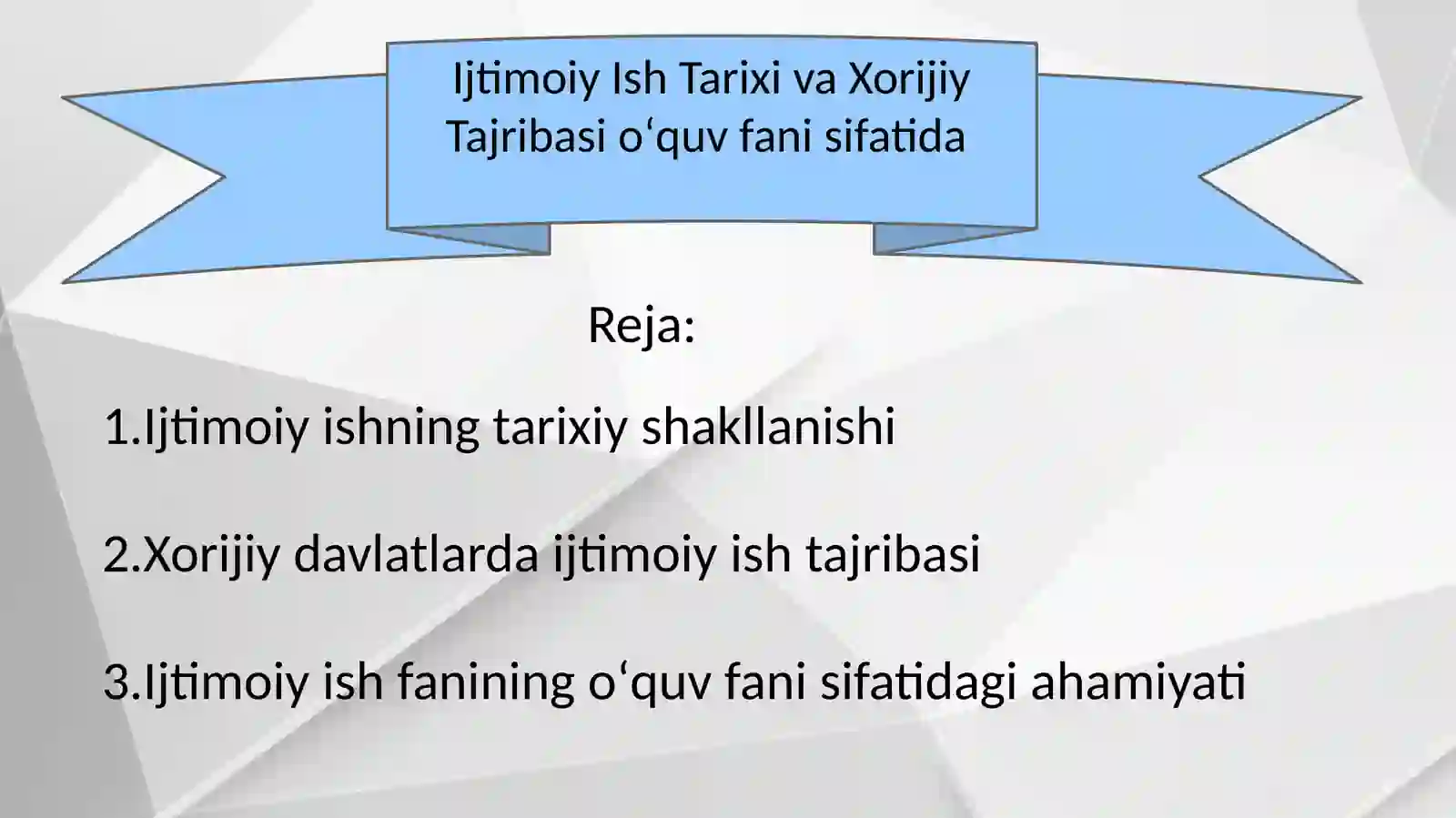 Ijtimoiy Ish Tarixi va Xorijiy Tajribasi o‘quv fani sifatida

Reja:

1.Ijtimoiy ishning tarixiy shakllanishi

2.Xorijiy davlatlarda ijtimoiy ish tajribasi

3.Ijtimoiy ish fanining o‘quv fani sifatidagi ahamiyati